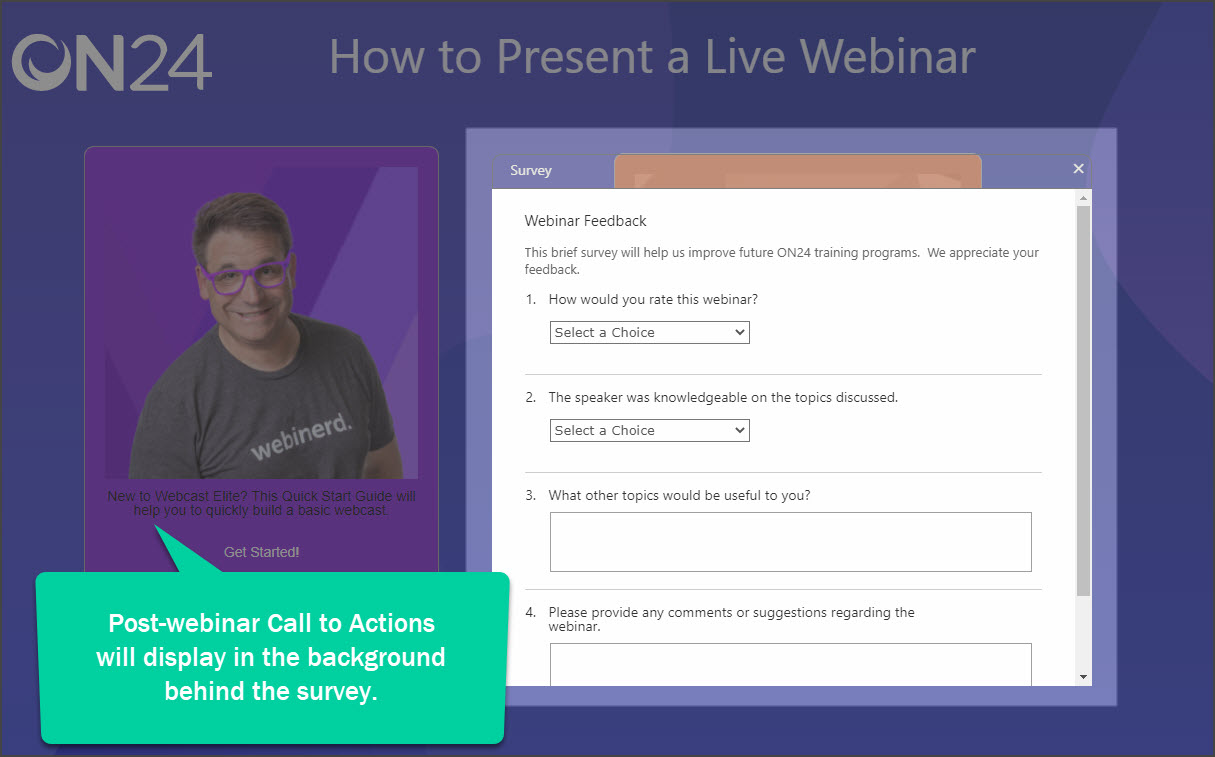 ON24 How to Present a Live Webinar

webinerd.

New to Webcast Elite? This Quick Start Guide will help you to quickly build a basic webcast.

Get Started!

Post-webinar Call to Actions will display in the background behind the survey.

Survey ×

Webinar Feedback

This brief survey will help us improve future ON24 training programs. We appreciate your feedback.

1. How would you rate this webinar?

Select a Choice

2. The speaker was knowledgeable on the topics discussed.

Select a Choice

3. What other topics would be useful to you?

4. Please provide any comments or suggestions regarding the webinar.